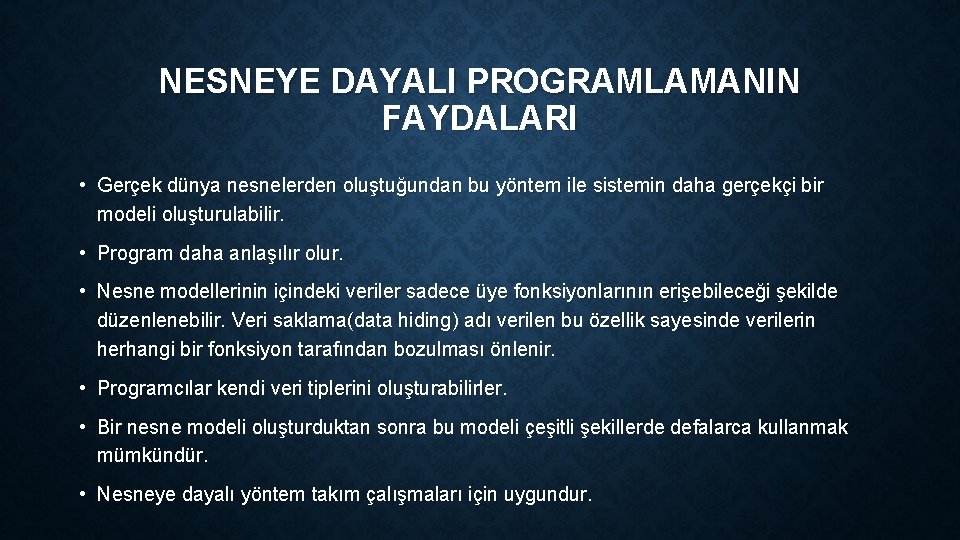 NESNEYE DAYALI PROGRAMLAMANIN FAYDALARI

• Gerçek dünya nesnelerden oluştuğundan bu yöntem ile sistemin daha gerçekçi bir modeli oluşturulabilir.

• Program daha anlaşılır olur.

• Nesne modellerinin içindeki veriler sadece üye fonksiyonlarının erişebileceği şekilde düzenlenebilir. Veri saklama(data hiding) adı verilen bu özellik sayesinde verilerin herhangi bir fonksiyon tarafından bozulması önlenir.

• Programcılar kendi veri tiplerini oluşturabilirler.

• Bir nesne modeli oluşturduktan sonra bu modeli çeşitli şekillerde defalarca kullanmak mümkündür.

• Nesneye dayalı yöntem takım çalışmaları için uygundur.